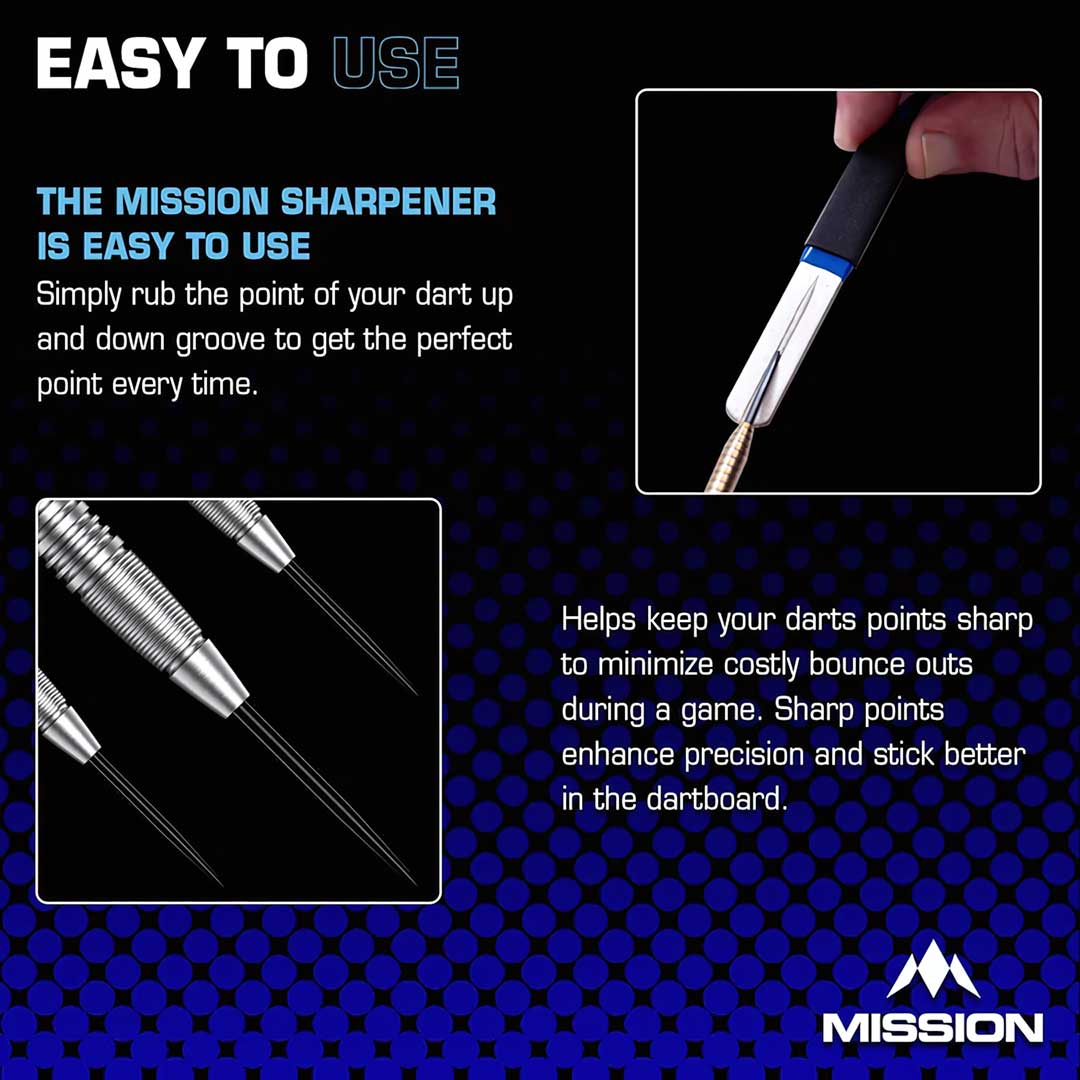 EASY TO USE

THE MISSION SHARPENER IS EASY TO USE

Simply rub the point of your dart up and down groove to get the perfect point every time.

Helps keep your darts points sharp to minimize costly bounce outs during a game. Sharp points enhance precision and stick better in the dartboard.

MISSION